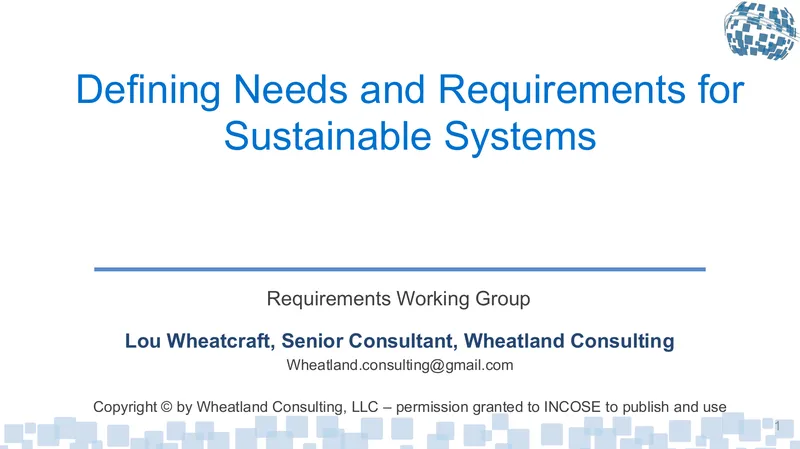 Defining Needs and Requirements for Sustainable Systems

Requirements Working Group

Lou Wheatcraft, Senior Consultant, Wheatland Consulting

Wheatland.consulting@gmail.com

Copyright © by Wheatland Consulting, LLC – permission granted to INCOSE to publish and use

1